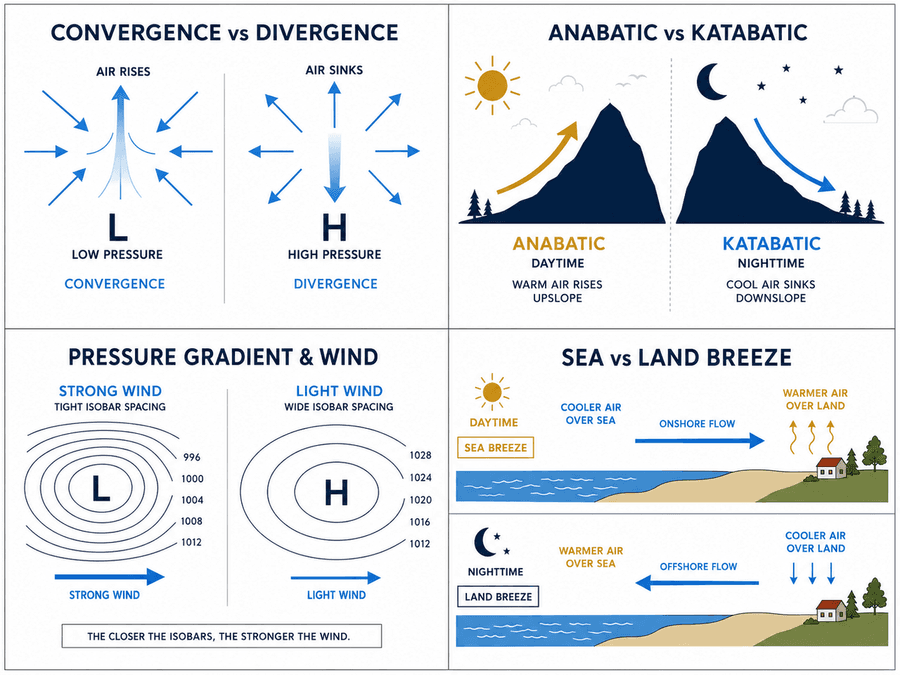 CONVERGENCE vs DIVERGENCE

AIR RISES

L

LOW PRESSURE

CONVERGENCE

AIR SINKS

H

HIGH PRESSURE

DIVERGENCE

ANABATIC vs KATABATIC

ANABATIC

DAYTIME

WARM AIR RISES UPSLOPE

KATABATIC

NIGHTTIME

COOL AIR SINKS DOWNSLOPE

PRESSURE GRADIENT & WIND

STRONG WIND

TIGHT ISOBAR SPACING

L

996
1000
1004
1008
1012

STRONG WIND

LIGHT WIND

WIDE ISOBAR SPACING

H

1028
1024
1020
1016
1012

LIGHT WIND

THE CLOSER THE ISOBARS, THE STRONGER THE WIND.

SEA vs LAND BREEZE

DAYTIME

SEA BREEZE

COOLER AIR OVER SEA

ONSHORE FLOW

WARMER AIR OVER LAND

NIGHTTIME

LAND BREEZE

WARMER AIR OVER SEA

OFFSHORE FLOW

COOLER AIR OVER LAND